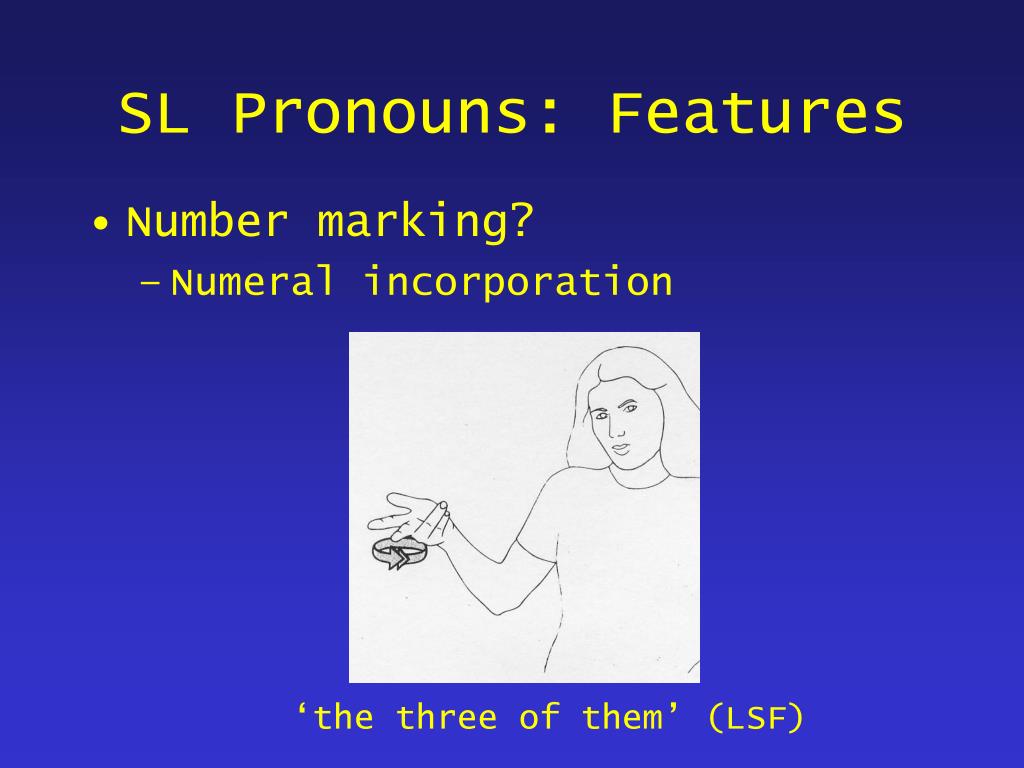 SL Pronouns: Features

• Number marking?
– Numeral incorporation

‘the three of them’ (LSF)